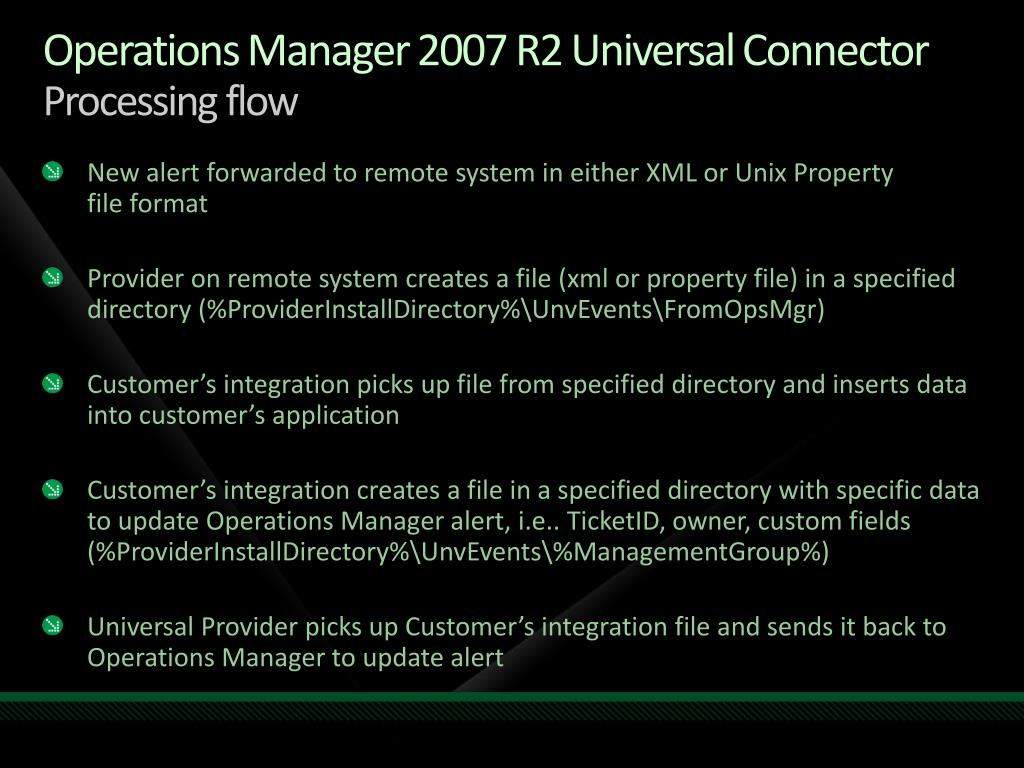 Operations Manager 2007 R2 Universal Connector
Processing flow

New alert forwarded to remote system in either XML or Unix Property file format

Provider on remote system creates a file (xml or property file) in a specified directory (%ProviderInstallDirectory%\UnvEvents\FromOpsMgr)

Customer’s integration picks up file from specified directory and inserts data into customer’s application

Customer’s integration creates a file in a specified directory with specific data to update Operations Manager alert, i.e.. TicketID, owner, custom fields (%ProviderInstallDirectory%\UnvEvents\%ManagementGroup%)

Universal Provider picks up Customer’s integration file and sends it back to Operations Manager to update alert